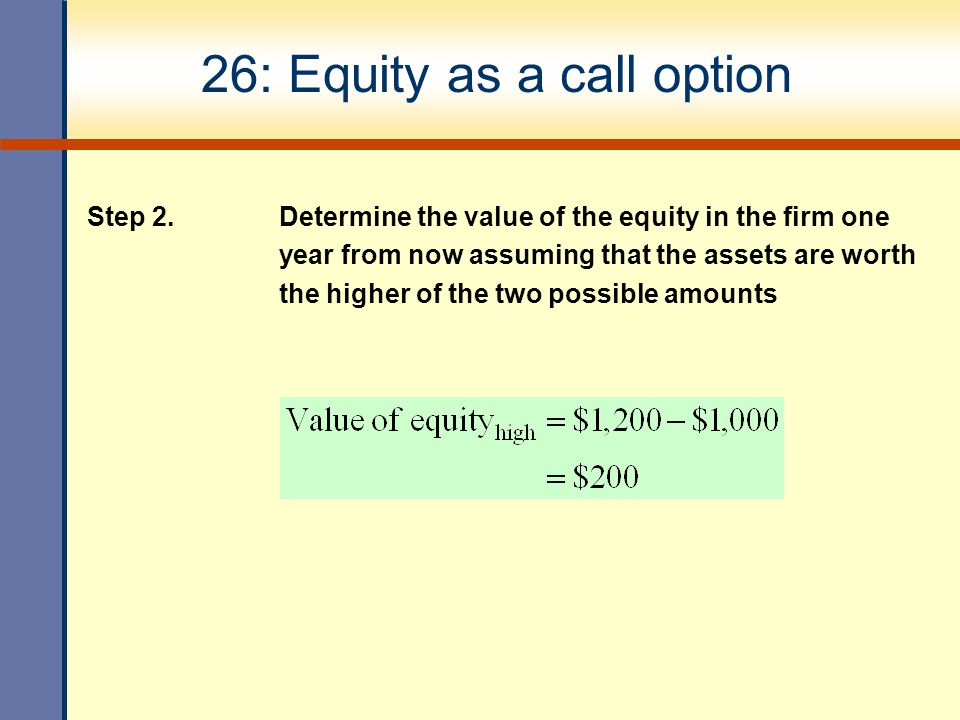 26: Equity as a call option

Step 2. Determine the value of the equity in the firm one year from now assuming that the assets are worth the higher of the two possible amounts

$\text{Value of equity}_{\text{high}} = \$1,200 - \$1,000$
$= \$200$